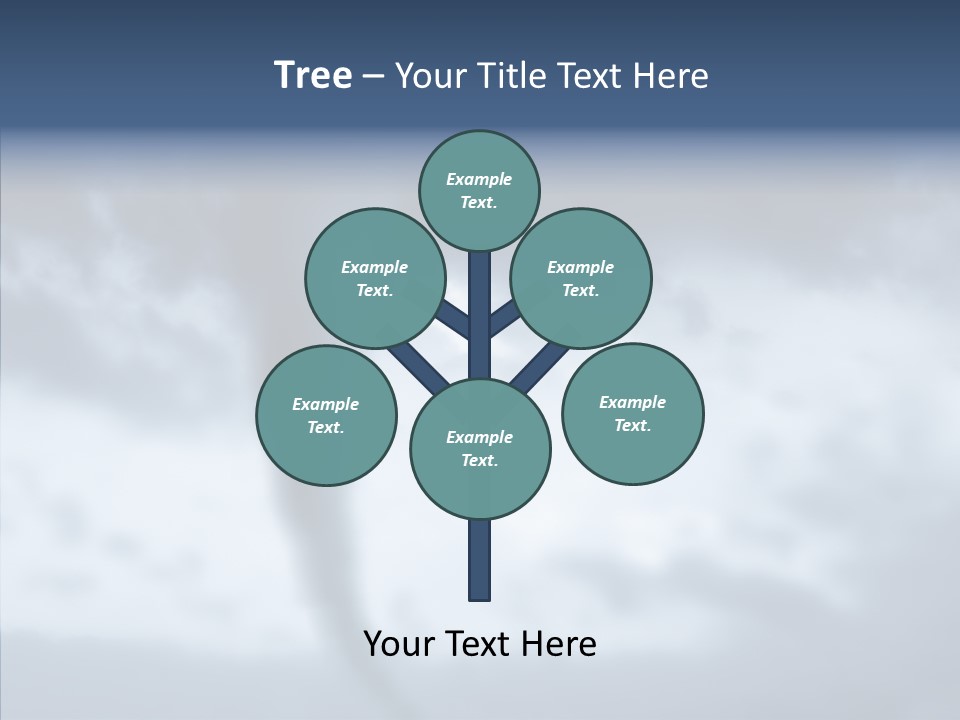 Tree – Your Title Text Here

Example Text.

Example Text.

Example Text.

Example Text.

Example Text.

Example Text.

Your Text Here